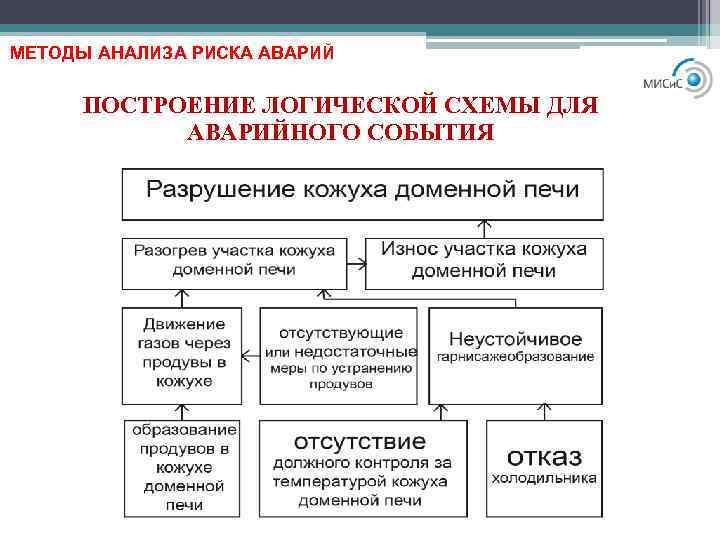 МЕТОДЫ АНАЛИЗА РИСКА АВАРИЙ

МИСиС

ПОСТРОЕНИЕ ЛОГИЧЕСКОЙ СХЕМЫ ДЛЯ АВАРИЙНОГО СОБЫТИЯ

Разрушение кожуха доменной печи

Разогрев участка кожуха доменной печи

Износ участка кожуха доменной печи

Движение газов через продувы в кожухе

отсутствующие или недостаточные меры по устранению продувов

Неустойчивое гарнисажеобразование

образование продувов в кожухе доменной печи

отсутствие должного контроля за температурой кожуха доменной печи

отказ холодильника